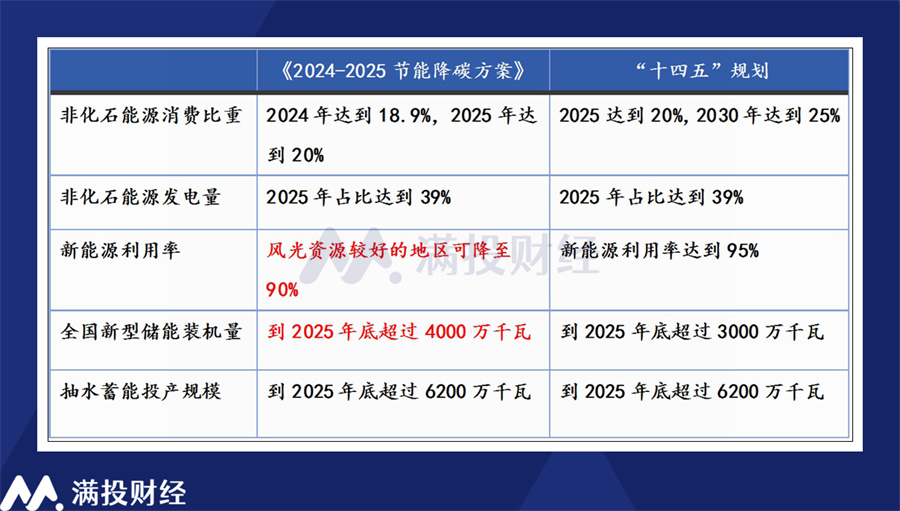 | | 《2024-2025 节能降碳方案》 | “十四五”规划 |
|---|---|---|
| 非化石能源消费比重 | 2024 年达到 18.9%，2025 年达到 20% | 2025 达到 20%，2030 年达到 25% |
| 非化石能源发电量 | 2025 年占比达到 39% | 2025 年占比达到 39% |
| 新能源利用率 | 风光资源较好的地区可降至 90% | 新能源利用率达到 95% |
| 全国新型储能装机量 | 到 2025 年底超过 4000 万千瓦 | 到 2025 年底超过 3000 万千瓦 |
| 抽水蓄能投产规模 | 到 2025 年底超过 6200 万千瓦 | 到 2025 年底超过 6200 万千瓦 |

满投财经

满投财经